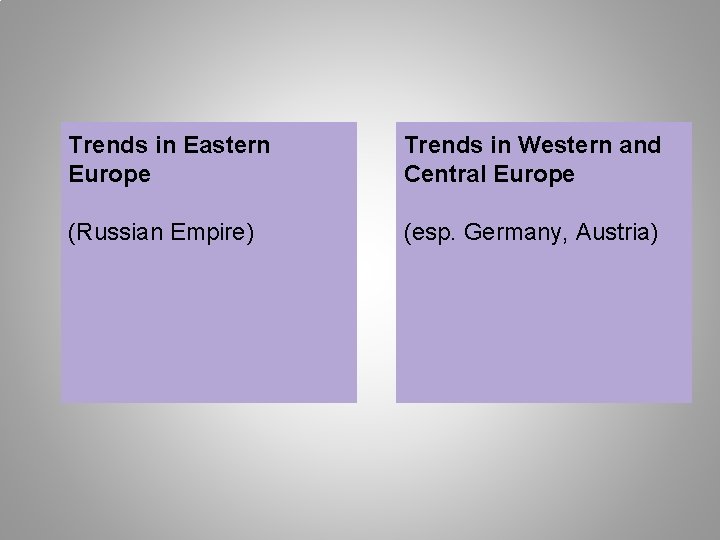 Trends in Eastern Europe

(Russian Empire)

Trends in Western and Central Europe

(esp. Germany, Austria)